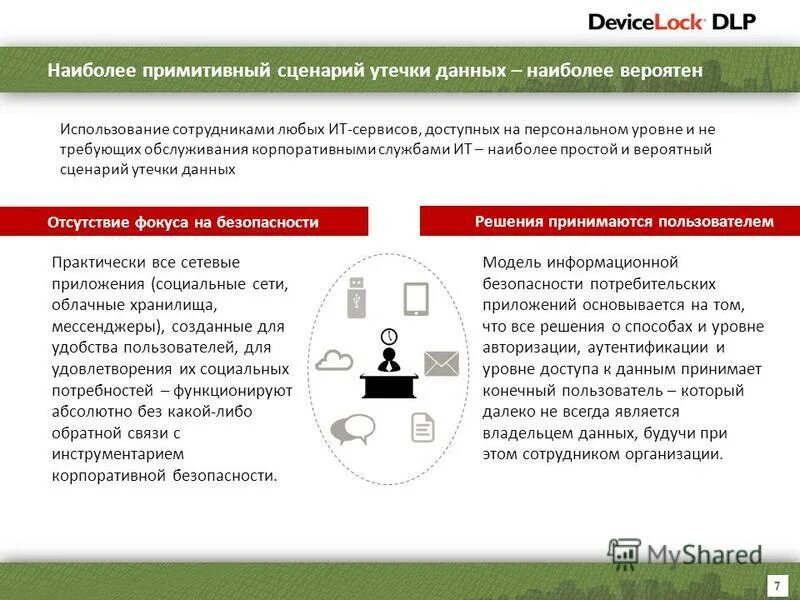 DeviceLock DLP

Наиболее примитивный сценарий утечки данных – наиболее вероятен

Использование сотрудниками любых ИТ-сервисов, доступных на персональном уровне и не требующих обслуживания корпоративными службами ИТ – наиболее простой и вероятный сценарий утечки данных

Отсутствие фокуса на безопасности

Практически все сетевые приложения (социальные сети, облачные хранилища, мессенджеры), созданные для удобства пользователей, для удовлетворения их социальных потребностей – функционируют абсолютно без какой-либо обратной связи с инструментарием корпоративной безопасности.

Решения принимаются пользователем

Модель информационной безопасности потребительских приложений основывается на том, что все решения о способах и уровне авторизации, аутентификации и уровне доступа к данным принимает конечный пользователь – который далеко не всегда является владельцем данных, будучи при этом сотрудником организации.

MyShared

7